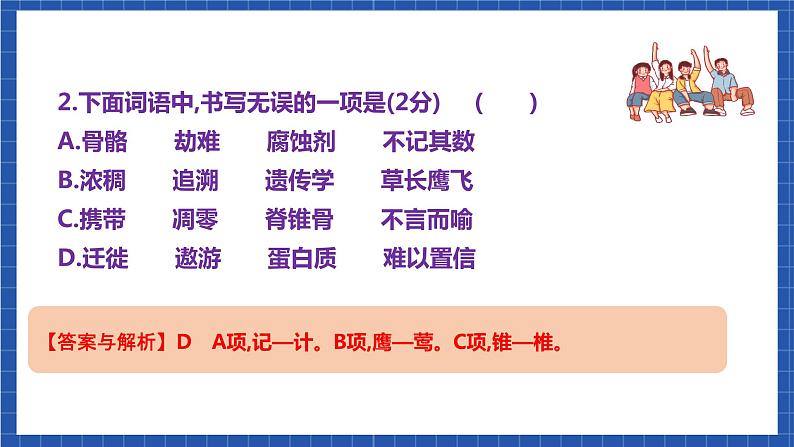 2.下面词语中,书写无误的一项是(2分)　(　　)

A.骨骼　劫难　腐蚀剂　不记其数

B.浓稠　追溯　遗传学　草长鹰飞

C.携带　凋零　脊锥骨　不言而喻

D.迁徙　遨游　蛋白质　难以置信

【答案与解析】D　A项,记—计。B项,鹰—莺。C项,锥—椎。